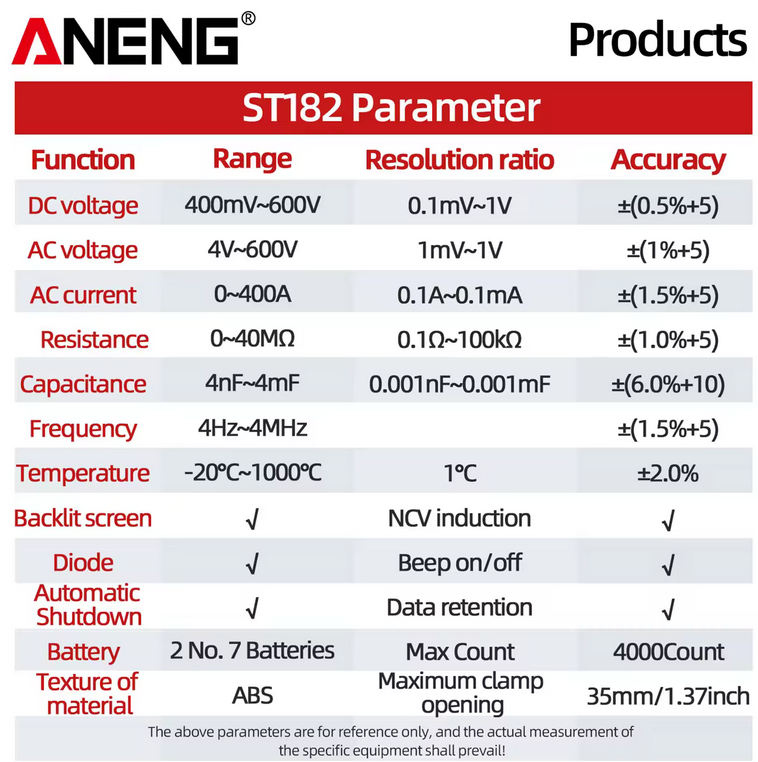 ANENG®

Products

ST182 Parameter

| Function | Range | Resolution ratio | Accuracy |
|---|---|---|---|
| DC voltage | 400mV~600V | 0.1mV~1V | ±(0.5%+5) |
| AC voltage | 4V~600V | 1mV~1V | ±(1%+5) |
| AC current | 0~400A | 0.1A~0.1mA | ±(1.5%+5) |
| Resistance | 0~40MΩ | 0.1Ω~100kΩ | ±(1.0%+5) |
| Capacitance | 4nF~4mF | 0.001nF~0.001mF | ±(6.0%+10) |
| Frequency | 4Hz~4MHz | | ±(1.5%+5) |
| Temperature | -20℃~1000℃ | 1℃ | ±2.0% |
| Backlit screen | √ | NCV induction | √ |
| Diode | √ | Beep on/off | √ |
| Automatic Shutdown | √ | Data retention | √ |
| Battery | 2 No. 7 Batteries | Max Count | 4000Count |
| Texture of material | ABS | Maximum clamp opening | 35mm/1.37inch |

The above parameters are for reference only, and the actual measurement of the specific equipment shall prevail!